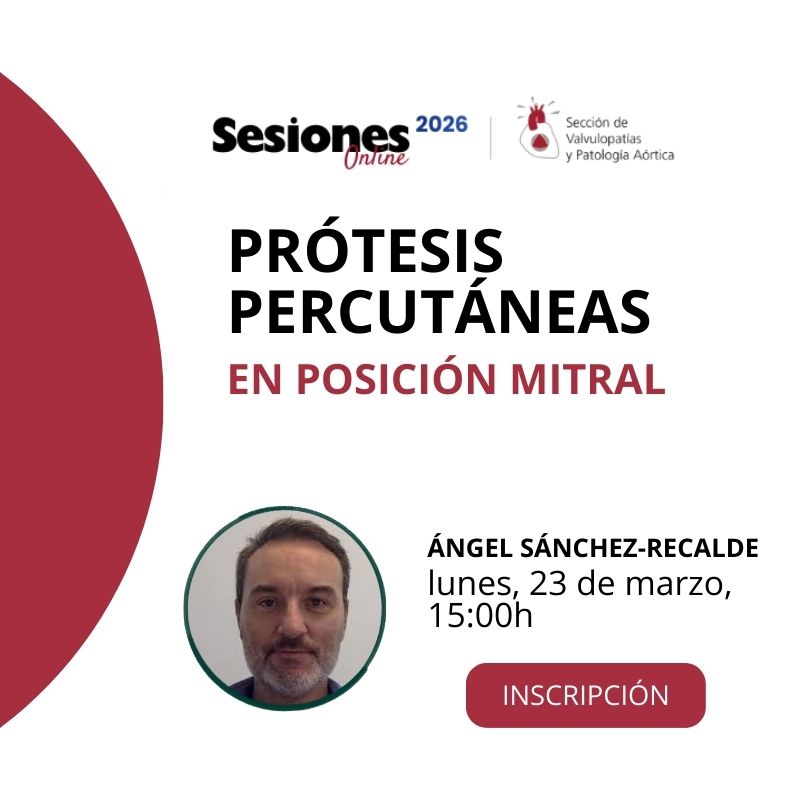 Sesiones Online 2026

Sección de Valvulopatías y Patología Aórtica

PRÓTESIS PERCUTÁNEAS
EN POSICIÓN MITRAL

ÁNGEL SÁNCHEZ-RECALDE
lunes, 23 de marzo, 15:00h

INSCRIPCIÓN